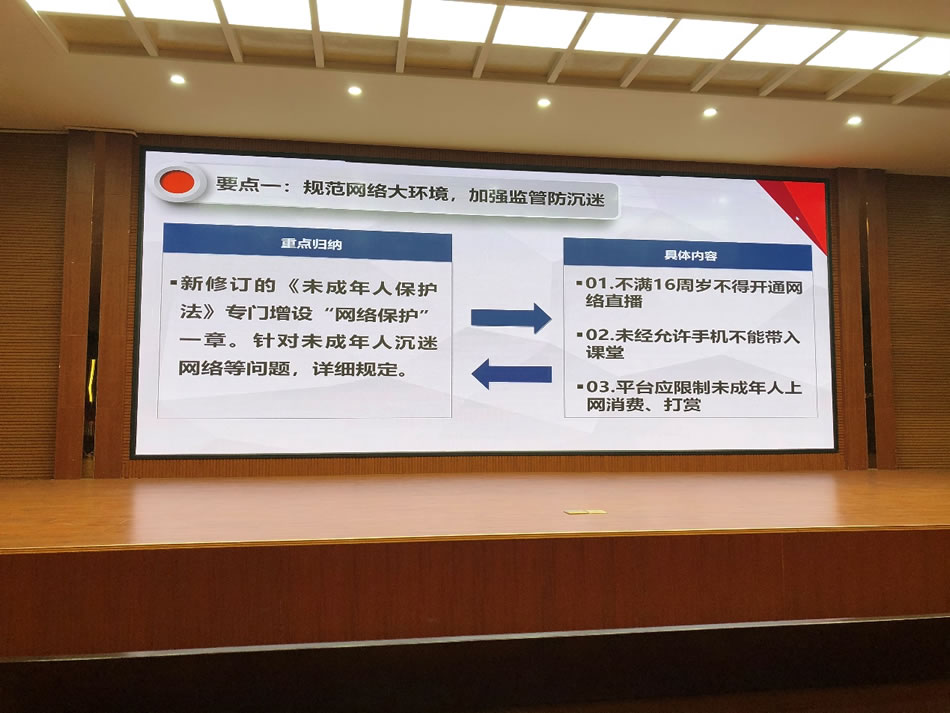 要点一：规范网络大环境，加强监管防沉迷

重点归纳

▪新修订的《未成年人保护法》专门增设“网络保护”一章。针对未成年人沉迷网络等问题，详细规定。

具体内容

▪01.不满16周岁不得开通网络直播

▪02.未经允许手机不能带入课堂

▪03.平台应限制未成年人上网消费、打赏